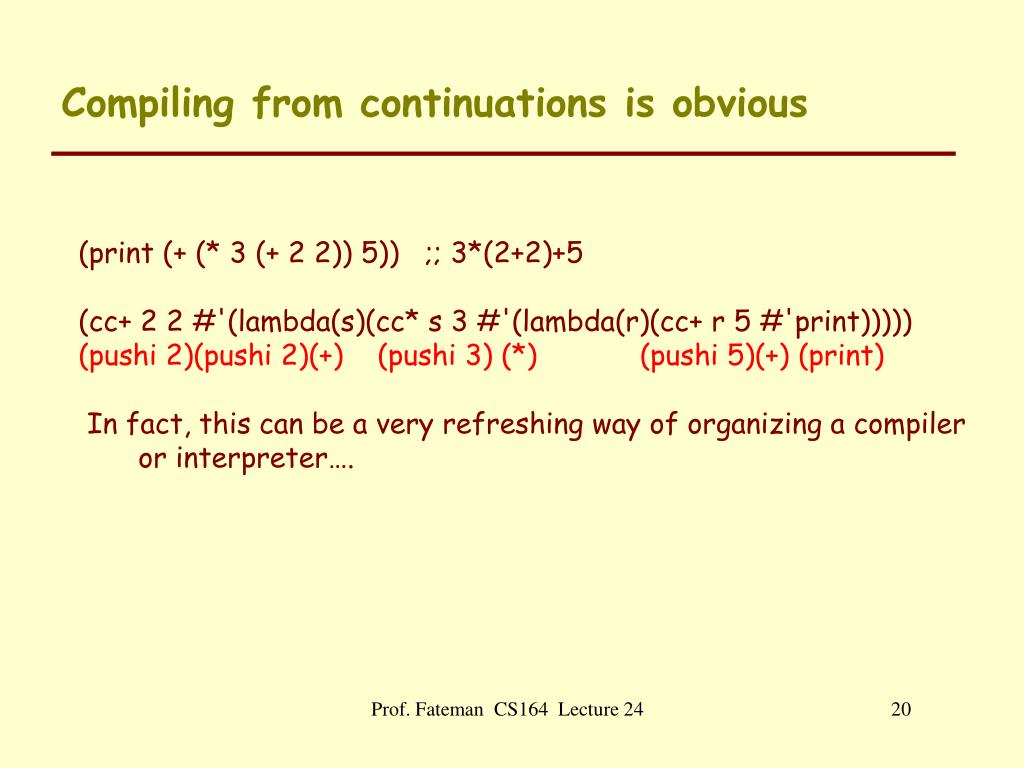 Compiling from continuations is obvious

(print (+ (* 3 (+ 2 2)) 5))   ;; 3*(2+2)+5

(cc+ 2 2 #'(lambda(s)(cc* s 3 #'(lambda(r)(cc+ r 5 #'print)))))
(pushi 2)(pushi 2)(+)    (pushi 3) (*)             (pushi 5)(+) (print)

In fact, this can be a very refreshing way of organizing a compiler or interpreter….

Prof. Fateman  CS164  Lecture 24

20